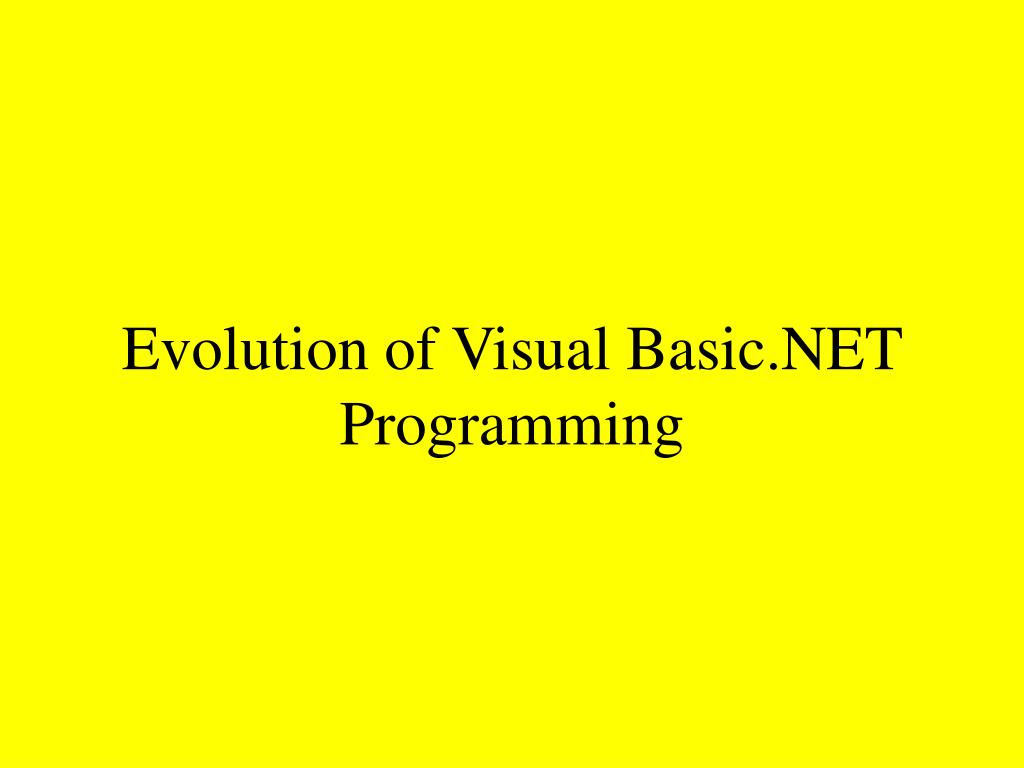 Evolution of Visual Basic.NET Programming